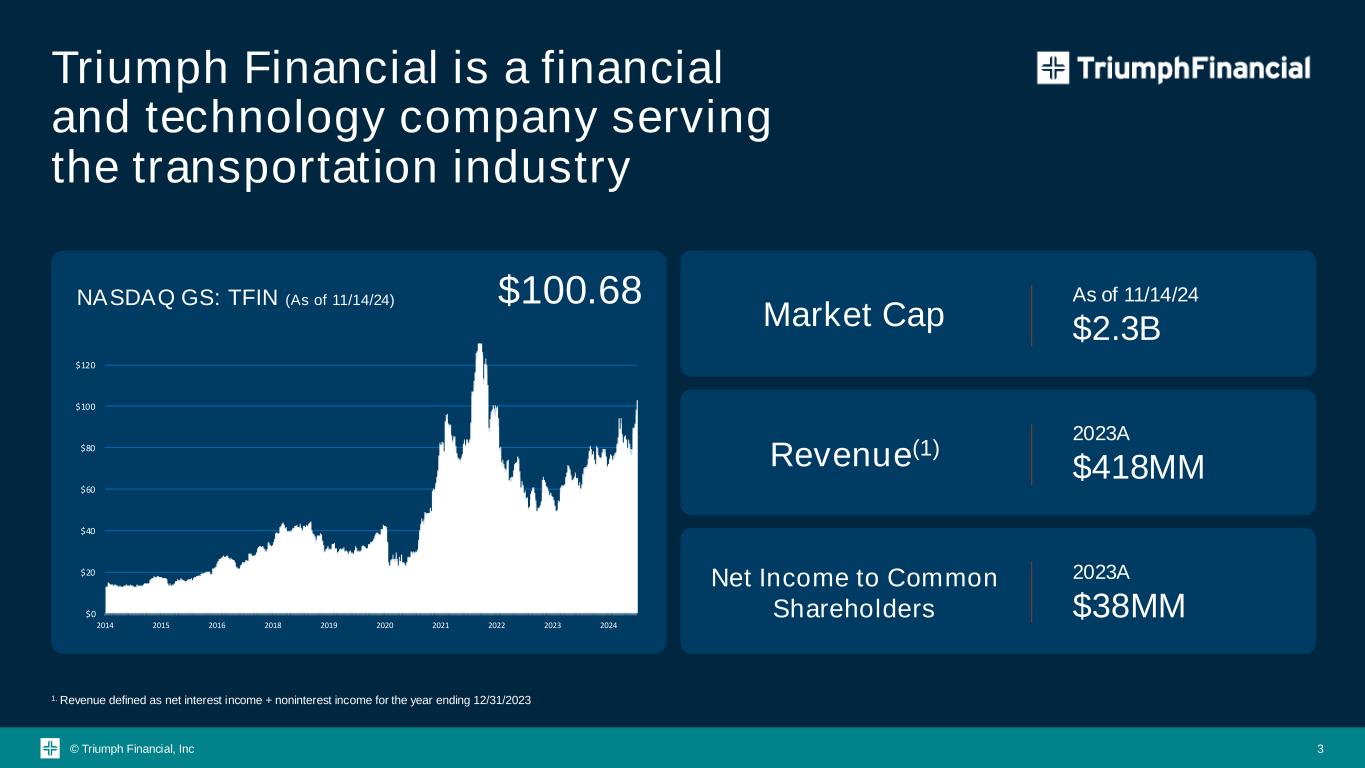 Triumph Financial is a financial and technology company serving the transportation industry

TriumphFinancial

NASDAQ GS: TFIN (As of 11/14/24)

$100.68

$120
$100
$80
$60
$40
$20
$0

2014 2015 2016 2018 2019 2020 2021 2022 2023 2024

Market Cap

As of 11/14/24
$2.3B

Revenue$^{(1)}$

2023A
$418MM

Net Income to Common Shareholders

2023A
$38MM

$^{1.}$ Revenue defined as net interest income + noninterest income for the year ending 12/31/2023

© Triumph Financial, Inc

3